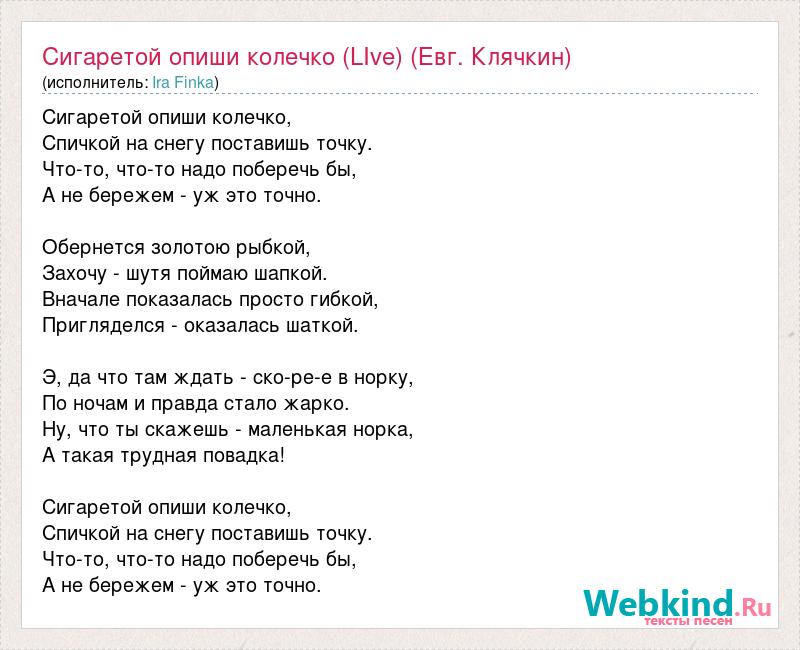 Сигаретой опиши колечко (LIve) (Евг. Клячкин)
(исполнитель: Ira Finka)

Сигаретой опиши колечко,
Спичкой на снегу поставишь точку.
Что-то, что-то надо поберечь бы,
А не бережем - уж это точно.

Обернется золотою рыбкой,
Захочу - шутя поймаю шапкой.
Вначале показалась просто гибкой,
Пригляделся - оказалась шаткой.

Э, да что там ждать - ско-ре-е в норку,
По ночам и правда стало жарко.
Ну, что ты скажешь - маленькая норка,
А такая трудная повадка!

Сигаретой опиши колечко,
Спичкой на снегу поставишь точку.
Что-то, что-то надо поберечь бы,
А не бережем - уж это точно.

Webkind.Ru
тексты песен